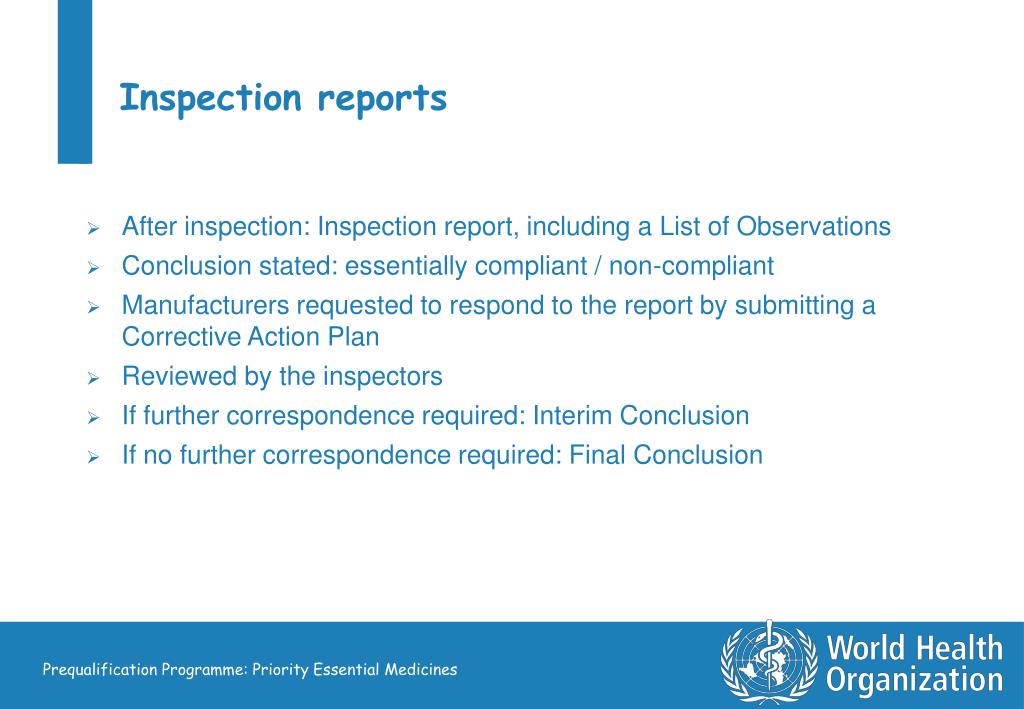 Inspection reports

➢ After inspection: Inspection report, including a List of Observations
➢ Conclusion stated: essentially compliant / non-compliant
➢ Manufacturers requested to respond to the report by submitting a Corrective Action Plan
➢ Reviewed by the inspectors
➢ If further correspondence required: Interim Conclusion
➢ If no further correspondence required: Final Conclusion

Prequalification Programme: Priority Essential Medicines

World Health Organization